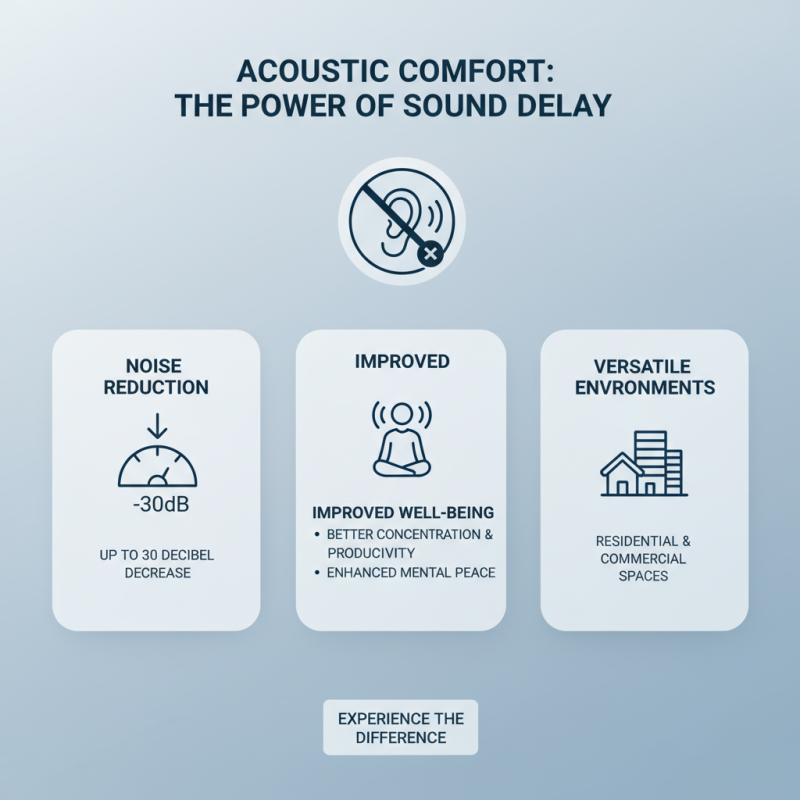 ACOUSTIC COMFORT:
THE POWER OF SOUND DELAY

NOISE REDUCTION

-30dB

UP TO 30 DECIBEL DECREASE

IMPROVED

IMPROVED WELL-BEING

• BETTER CONCENTRATION & PRODUCIVITY
• ENHANCED MENTAL PEACE

VERSATILE ENVRONMENTS

RESIDENTIAL & COMMERCIAL SPACES

EXPERIENCE THE DIFFERENCE